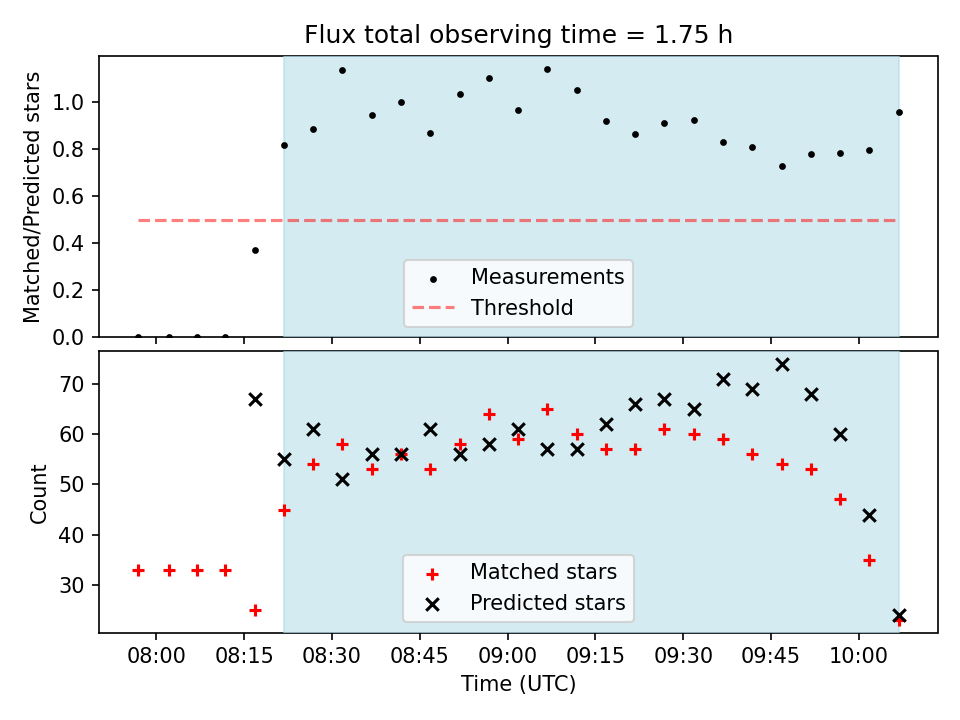 Flux total observing time = 1.75 h

Matched/Predicted stars

1.0
0.8
0.6
0.4
0.2
0.0

Measurements
Threshold

Count

70
60
50
40
30

Matched stars
Predicted stars

08:00
08:15
08:30
08:45
09:00
09:15
09:30
09:45
10:00

Time (UTC)